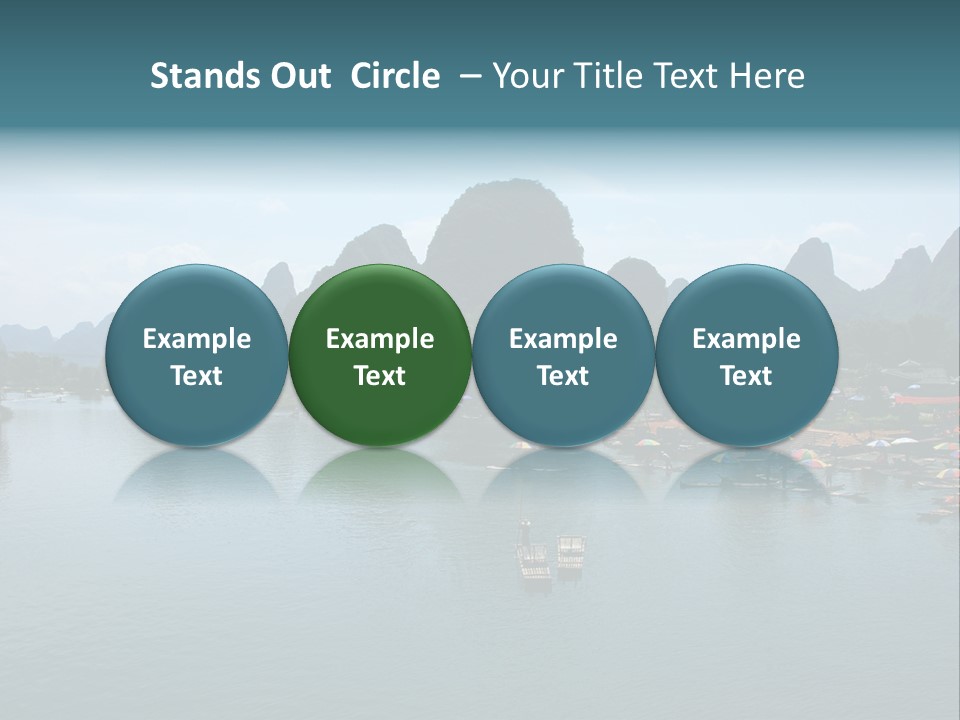 Stands Out Circle – Your Title Text Here

Example Text

Example Text

Example Text

Example Text